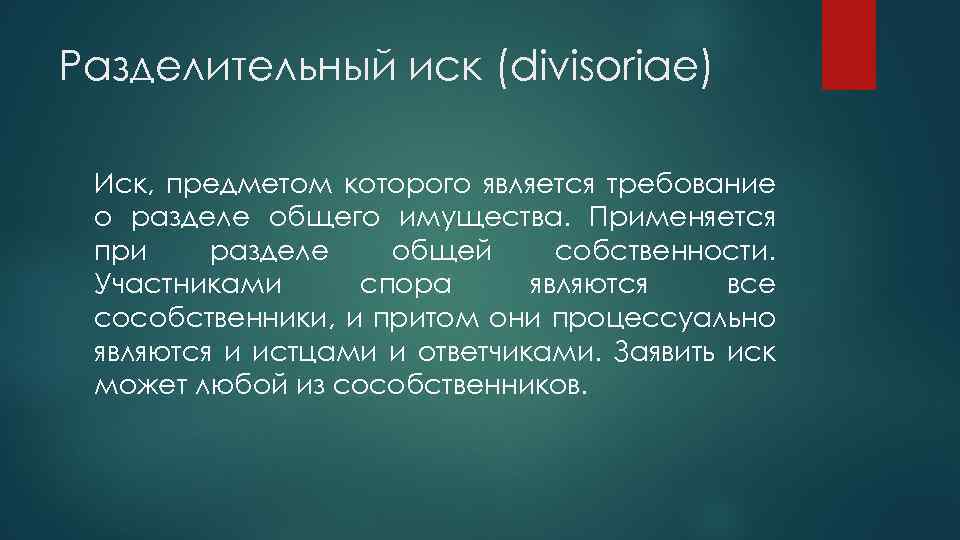 Разделительный иск (divisoriae)

Иск, предметом которого является требование о разделе общего имущества. Применяется при разделе общей собственности. Участниками спора являются все сособственники, и притом они процессуально являются и истцами и ответчиками. Заявить иск может любой из сособственников.